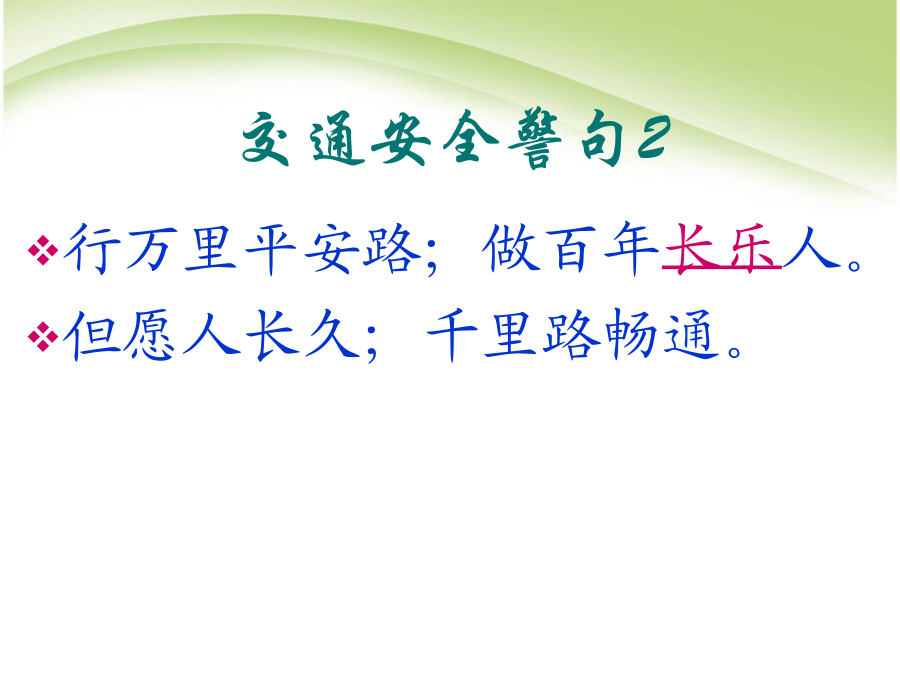 交通安全警句2

❖行万里平安路；做百年长乐人。

❖但愿人长久；千里路畅通。